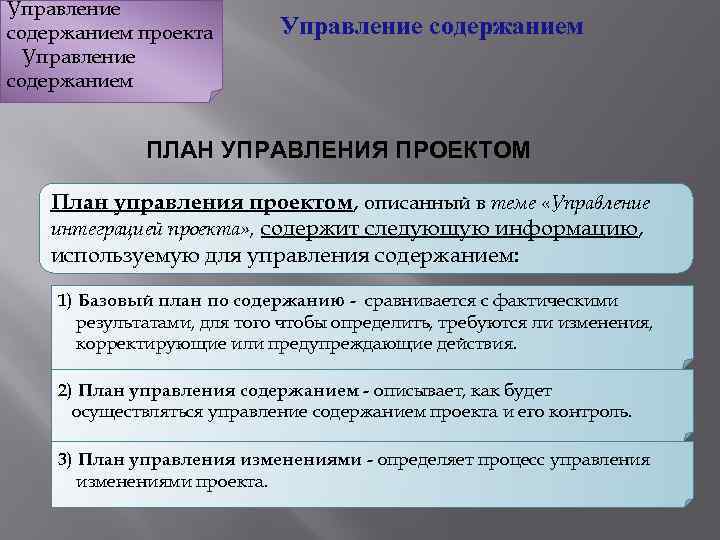 Управление содержанием проекта
Управление содержанием

Управление содержанием

ПЛАН УПРАВЛЕНИЯ ПРОЕКТОМ

План управления проектом, описанный в теме «Управление интеграцией проекта», содержит следующую информацию, используемую для управления содержанием:

1) Базовый план по содержанию - сравнивается с фактическими результатами, для того чтобы определить, требуются ли изменения, корректирующие или предупреждающие действия.

2) План управления содержанием - описывает, как будет осуществляться управление содержанием проекта и его контроль.

3) План управления изменениями - определяет процесс управления изменениями проекта.